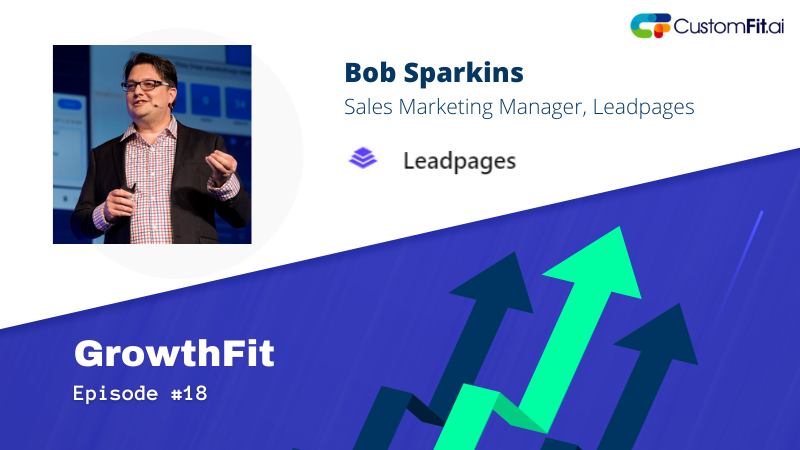 CustomFit.ai

Bob Sparkins

Sales Marketing Manager, Leadpages

Leadpages

GrowthFit

Episode #18